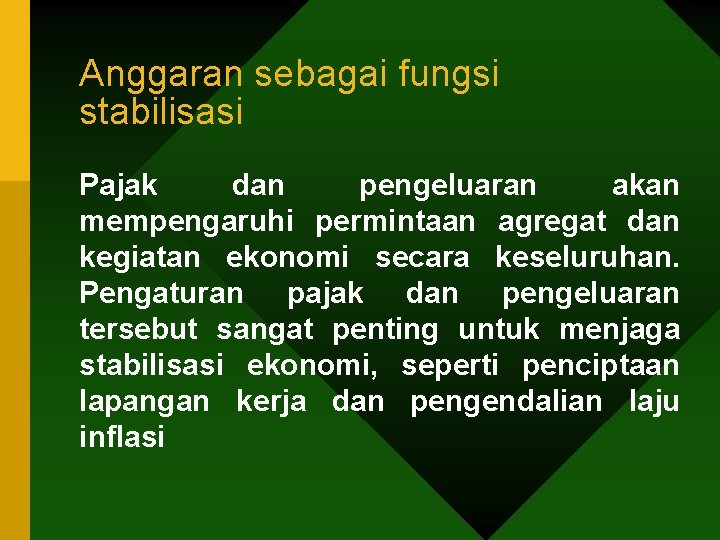 Anggaran sebagai fungsi stabilisasi

Pajak dan pengeluaran akan mempengaruhi permintaan agregat dan kegiatan ekonomi secara keseluruhan. Pengaturan pajak dan pengeluaran tersebut sangat penting untuk menjaga stabilisasi ekonomi, seperti penciptaan lapangan kerja dan pengendalian laju inflasi